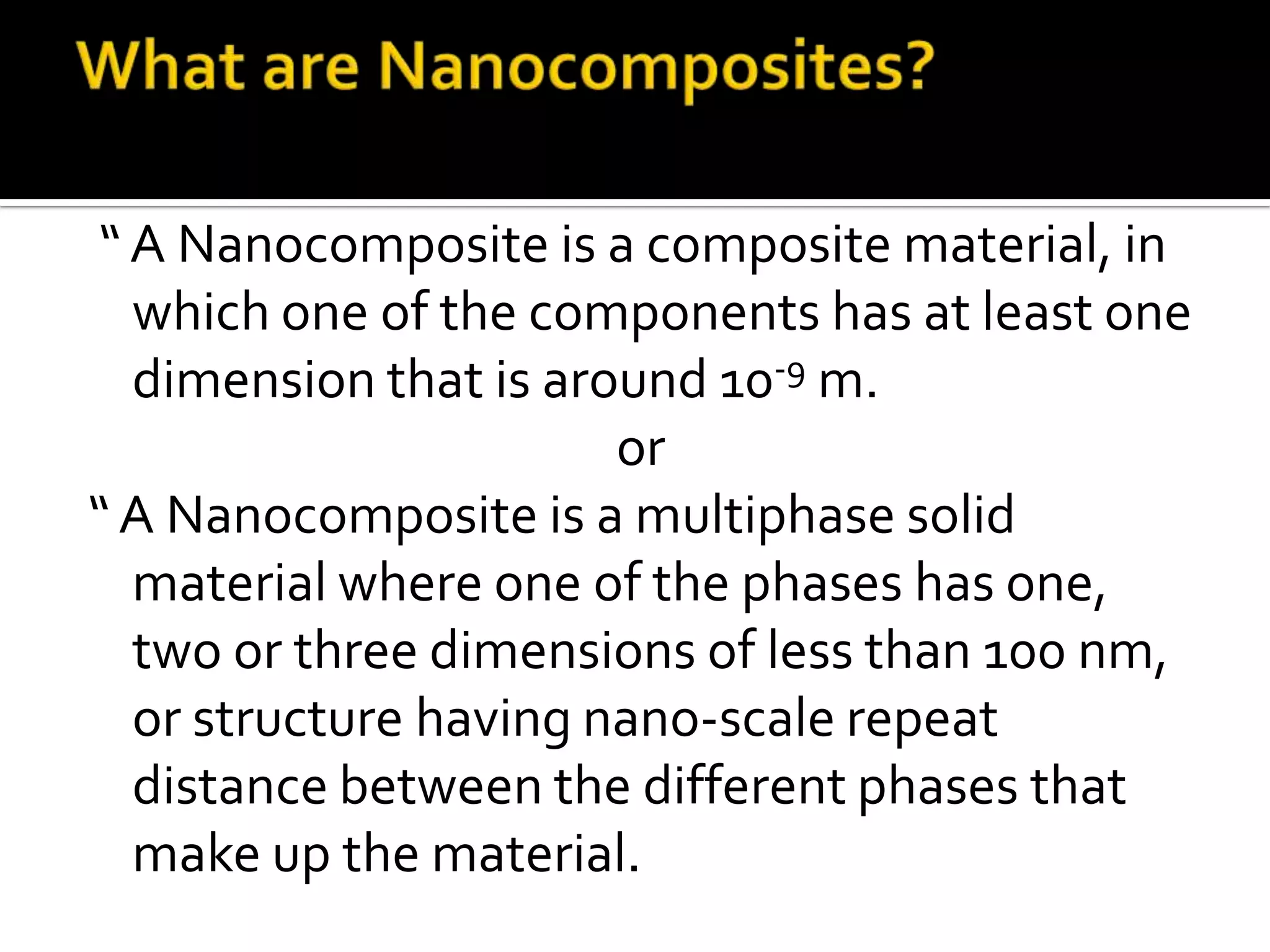 What are Nanocomposites?

“ A Nanocomposite is a composite material, in which one of the components has at least one dimension that is around $10^{-9}$ m.

or

“ A Nanocomposite is a multiphase solid material where one of the phases has one, two or three dimensions of less than 100 nm, or structure having nano-scale repeat distance between the different phases that make up the material.